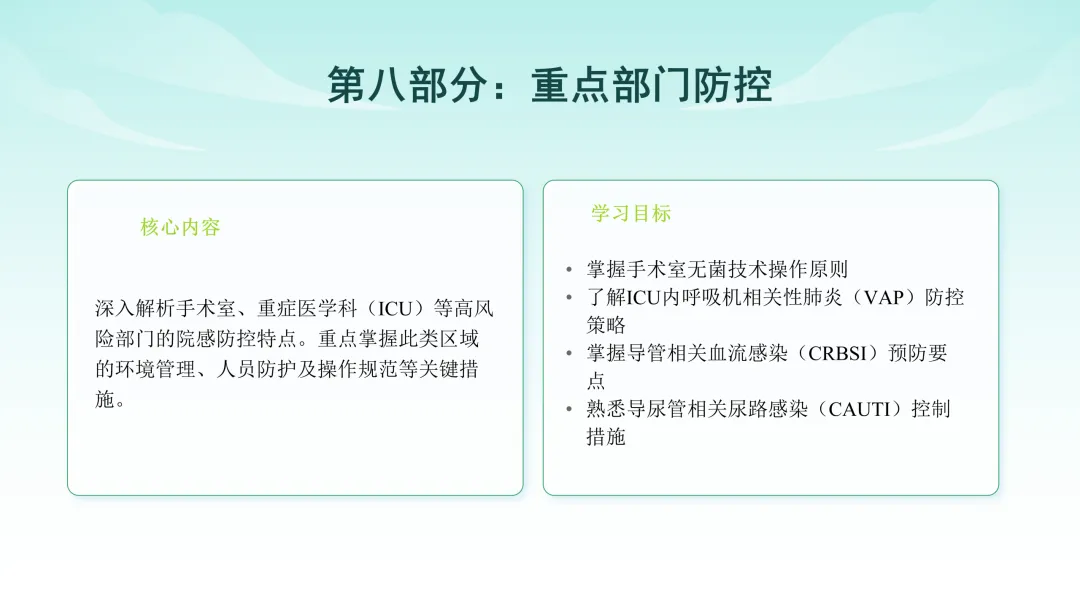 第八部分：重点部门防控

核心内容

深入解析手术室、重症医学科（ICU）等高风险部门的院感防控特点。重点掌握此类区域的环境管理、人员防护及操作规范等关键措施。

学习目标

• 掌握手术室无菌技术操作原则
• 了解ICU内呼吸机相关性肺炎（VAP）防控策略
• 掌握导管相关血流感染（CRBSI）预防要点
• 熟悉导尿管相关尿路感染（CAUTI）控制措施